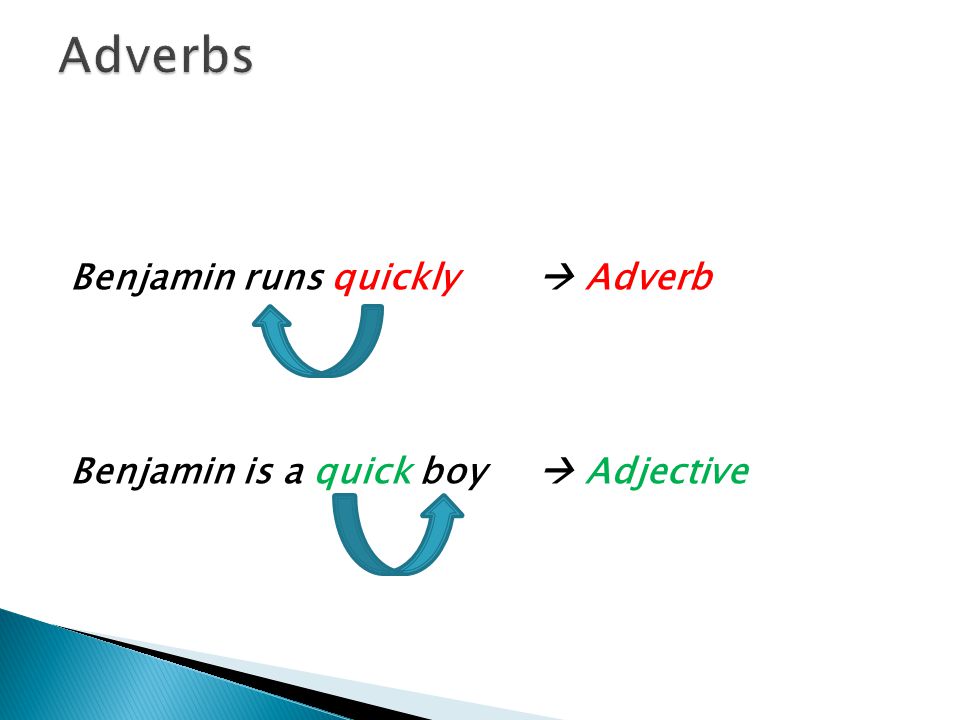 Adverbs

Benjamin runs quickly → Adverb

Benjamin is a quick boy → Adjective